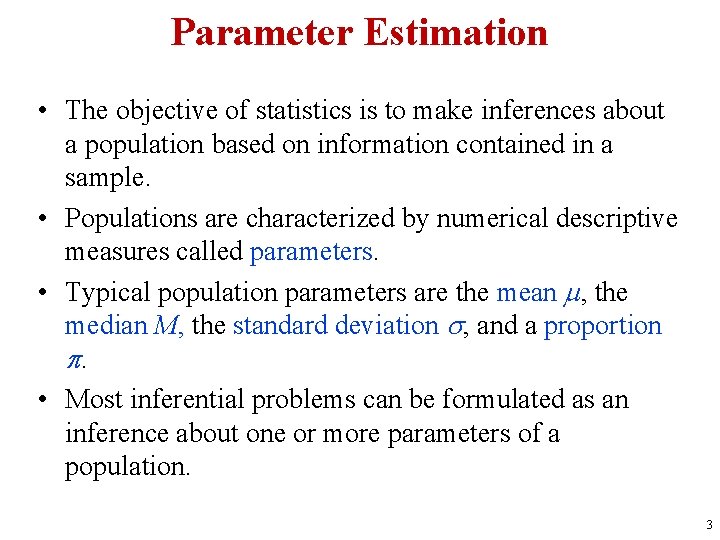 Parameter Estimation

• The objective of statistics is to make inferences about a population based on information contained in a sample.

• Populations are characterized by numerical descriptive measures called parameters.

• Typical population parameters are the mean $\mu$, the median $M$, the standard deviation $\sigma$, and a proportion $\pi$.

• Most inferential problems can be formulated as an inference about one or more parameters of a population.

3